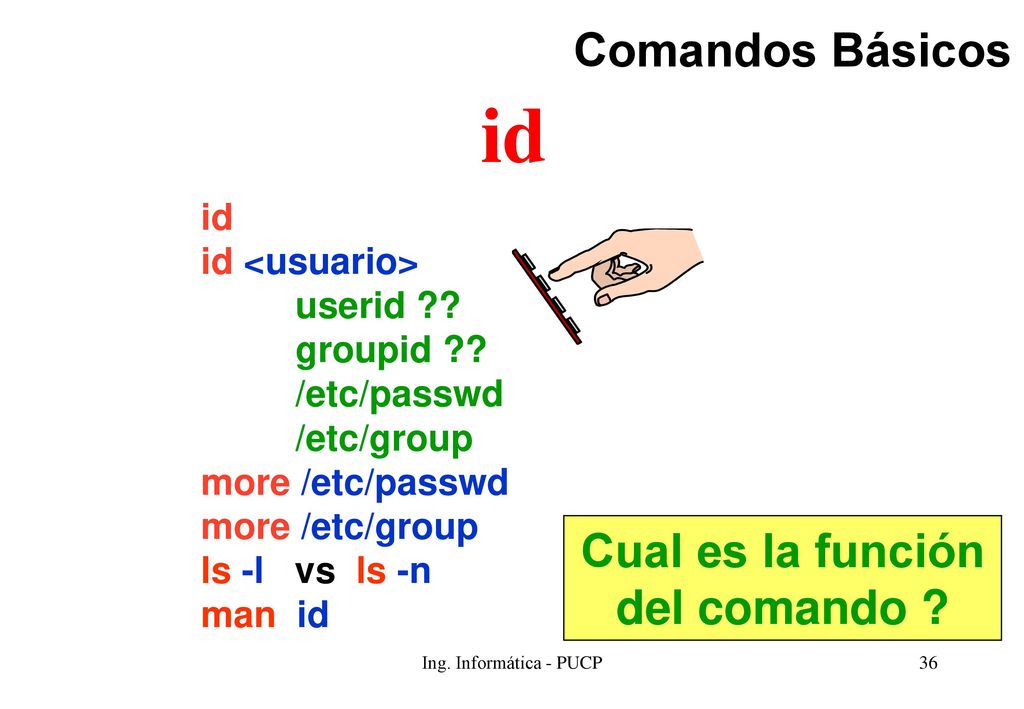 Comandos Básicos

id

id
id <usuario>
userid ??
groupid ??
/etc/passwd
/etc/group
more /etc/passwd
more /etc/group
ls -l vs ls -n
man id

Cual es la función del comando ?

Ing. Informática - PUCP

36